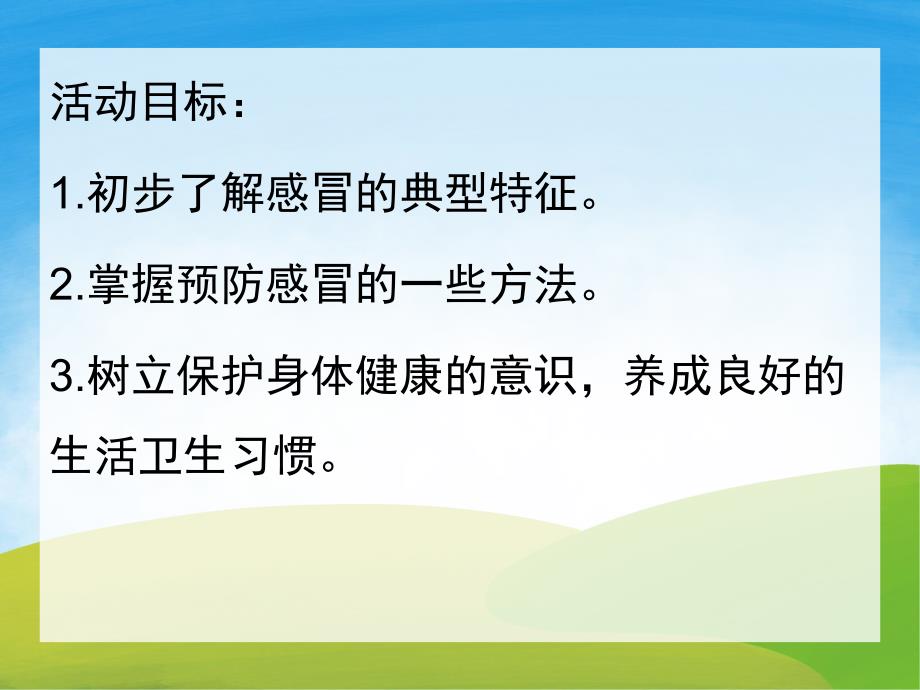 活动目标：

1.初步了解感冒的典型特征。

2.掌握预防感冒的一些方法。

3.树立保护身体健康的意识，养成良好的生活卫生习惯。